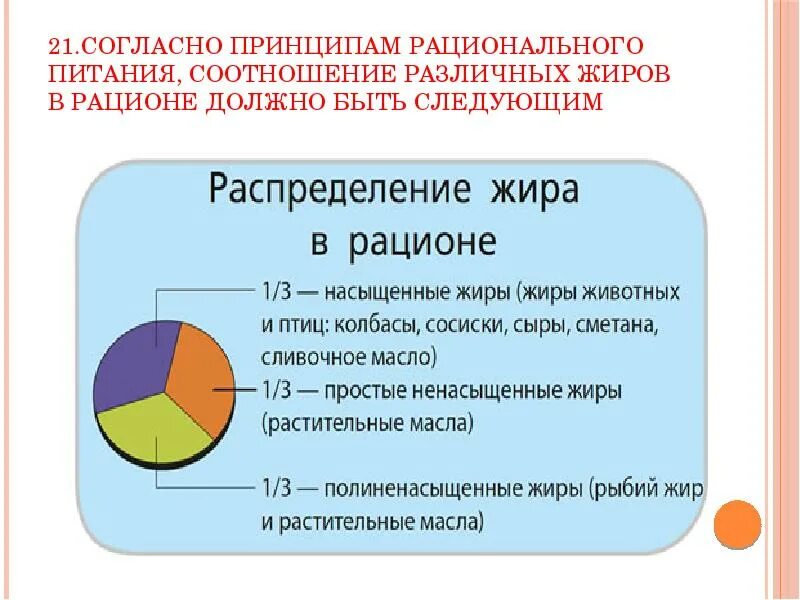 21.СОГЛАСНО ПРИНЦИПАМ РАЦИОНАЛЬНОГО ПИТАНИЯ, СООТНОШЕНИЕ РАЗЛИЧНЫХ ЖИРОВ В РАЦИОНЕ ДОЛЖНО БЫТЬ СЛЕДУЮЩИМ

Распределение жира в рационе

1/3 — насыщенные жиры (жиры животных и птиц: колбасы, сосиски, сыры, сметана, сливочное масло)

1/3 — простые ненасыщенные жиры (растительные масла)

1/3 — полиненасыщенные жиры (рыбий жир и растительные масла)